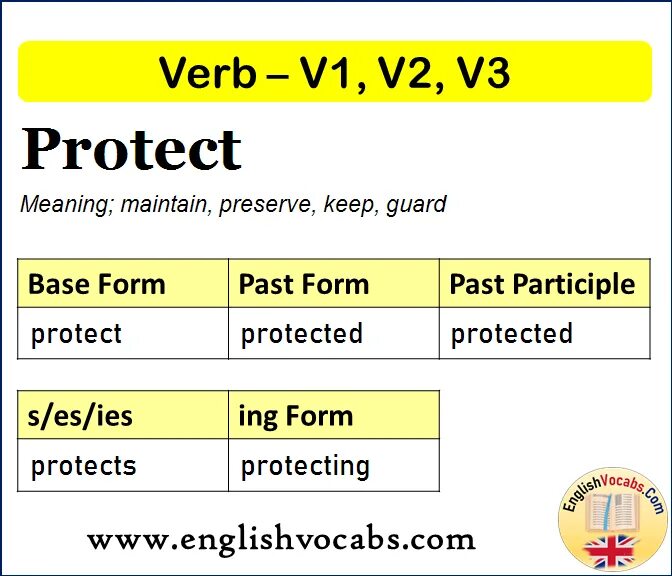 Verb – V1, V2, V3

Protect

Meaning; maintain, preserve, keep, guard

| Base Form | Past Form | Past Participle |
|---|---|---|
| protect | protected | protected |

| s/es/ies | ing Form |
|---|---|
| protects | protecting |

www.englishvocabs.com

EnglishVocabs.Com